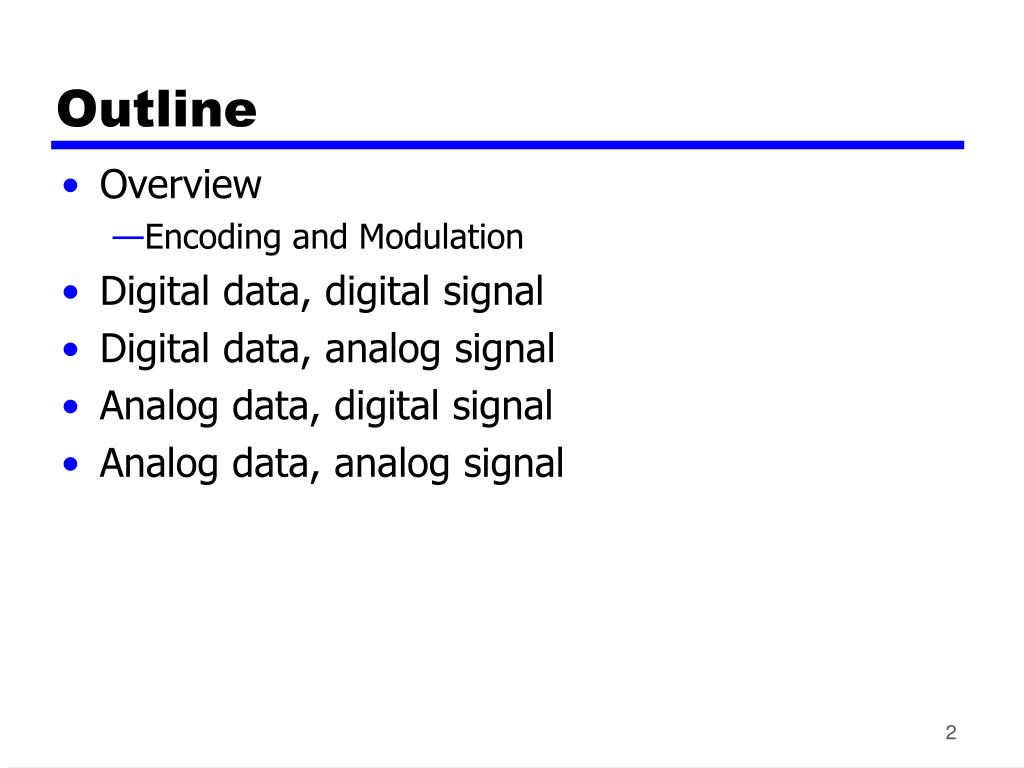 Outline

• Overview
—Encoding and Modulation
• Digital data, digital signal
• Digital data, analog signal
• Analog data, digital signal
• Analog data, analog signal

2